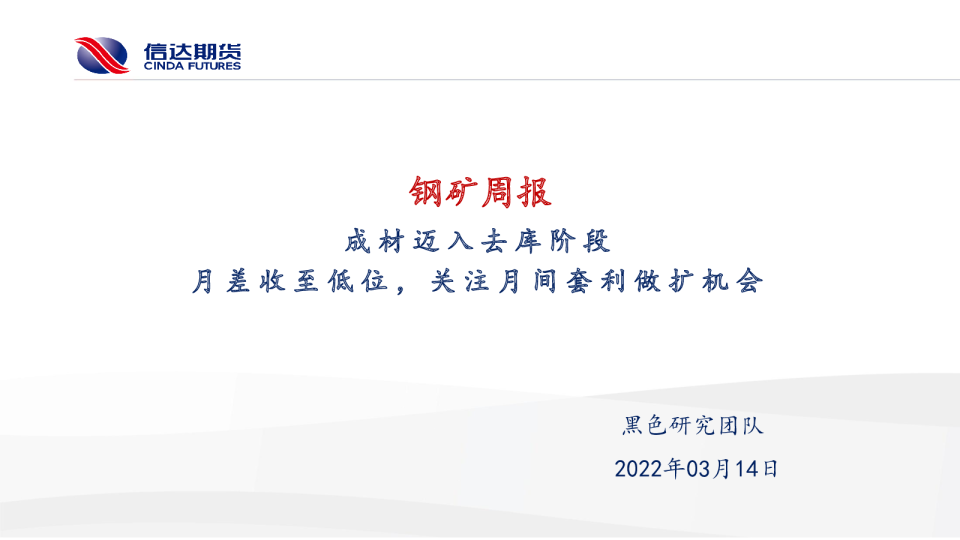 信达期货
CINDA FUTURES

钢矿周报

成材迈入去库阶段
月差收至低位，关注月间套利做扩机会

黑色研究团队
2022年03月14日